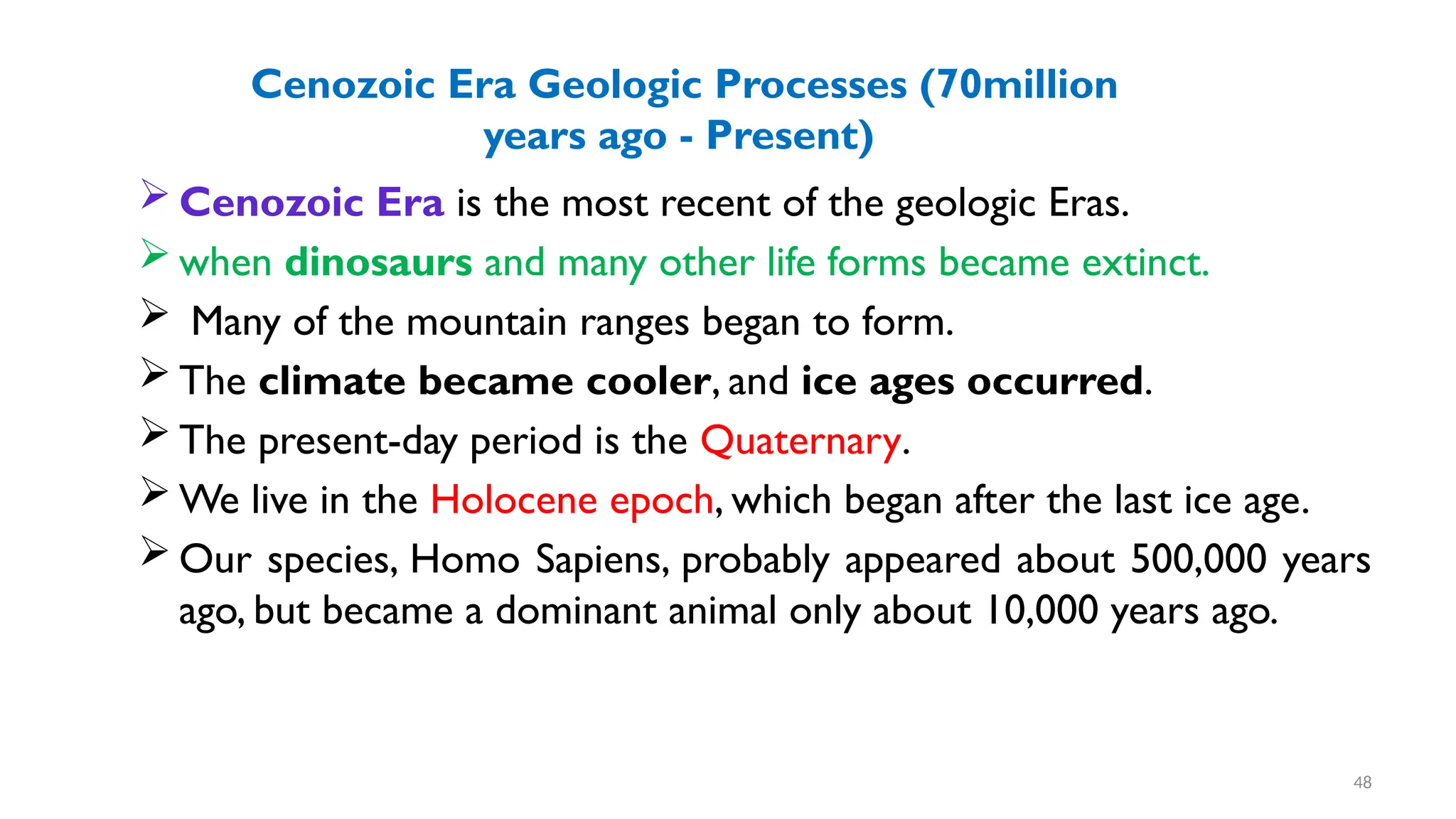 Cenozoic Era Geologic Processes (70million years ago - Present)

➢ Cenozoic Era is the most recent of the geologic Eras.
➢ when dinosaurs and many other life forms became extinct.
➢ Many of the mountain ranges began to form.
➢ The climate became cooler, and ice ages occurred.
➢ The present-day period is the Quaternary.
➢ We live in the Holocene epoch, which began after the last ice age.
➢ Our species, Homo Sapiens, probably appeared about 500,000 years ago, but became a dominant animal only about 10,000 years ago.

48